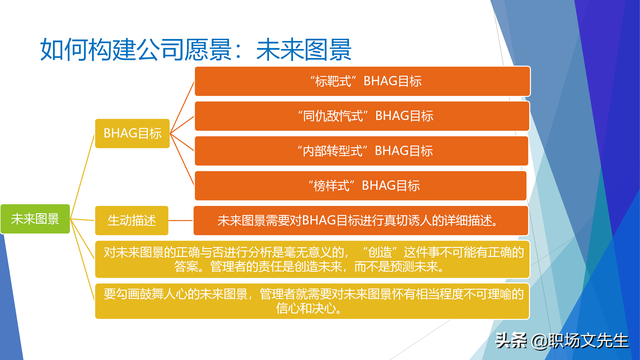 如何构建公司愿景：未来图景

未来图景

BHAG目标

“标靶式”BHAG目标

“同仇敌忾式”BHAG目标

“内部转型式”BHAG目标

“榜样式”BHAG目标

生动描述

未来图景需要对BHAG目标进行真切诱人的详细描述。

对未来图景的正确与否进行分析是毫无意义的，“创造”这件事不可能有正确的答案。管理者的责任是创造未来，而不是预测未来。

要勾画鼓舞人心的未来图景，管理者就需要对未来图景怀有相当程度不可理喻的信心和决心。

头条 @职场文先生